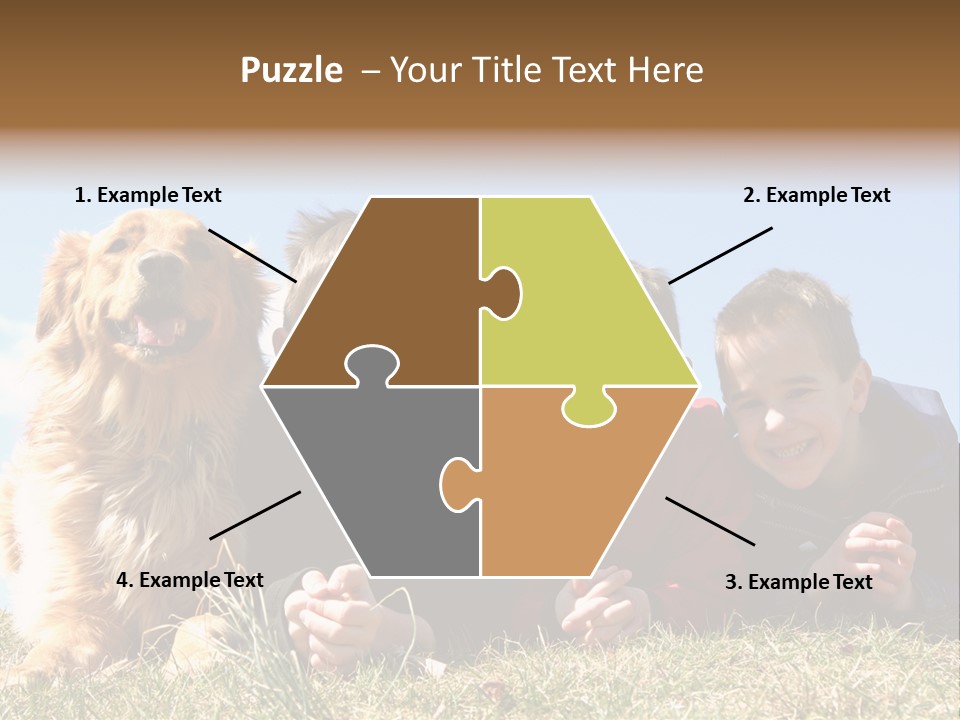 Puzzle – Your Title Text Here

1. Example Text

2. Example Text

4. Example Text

3. Example Text